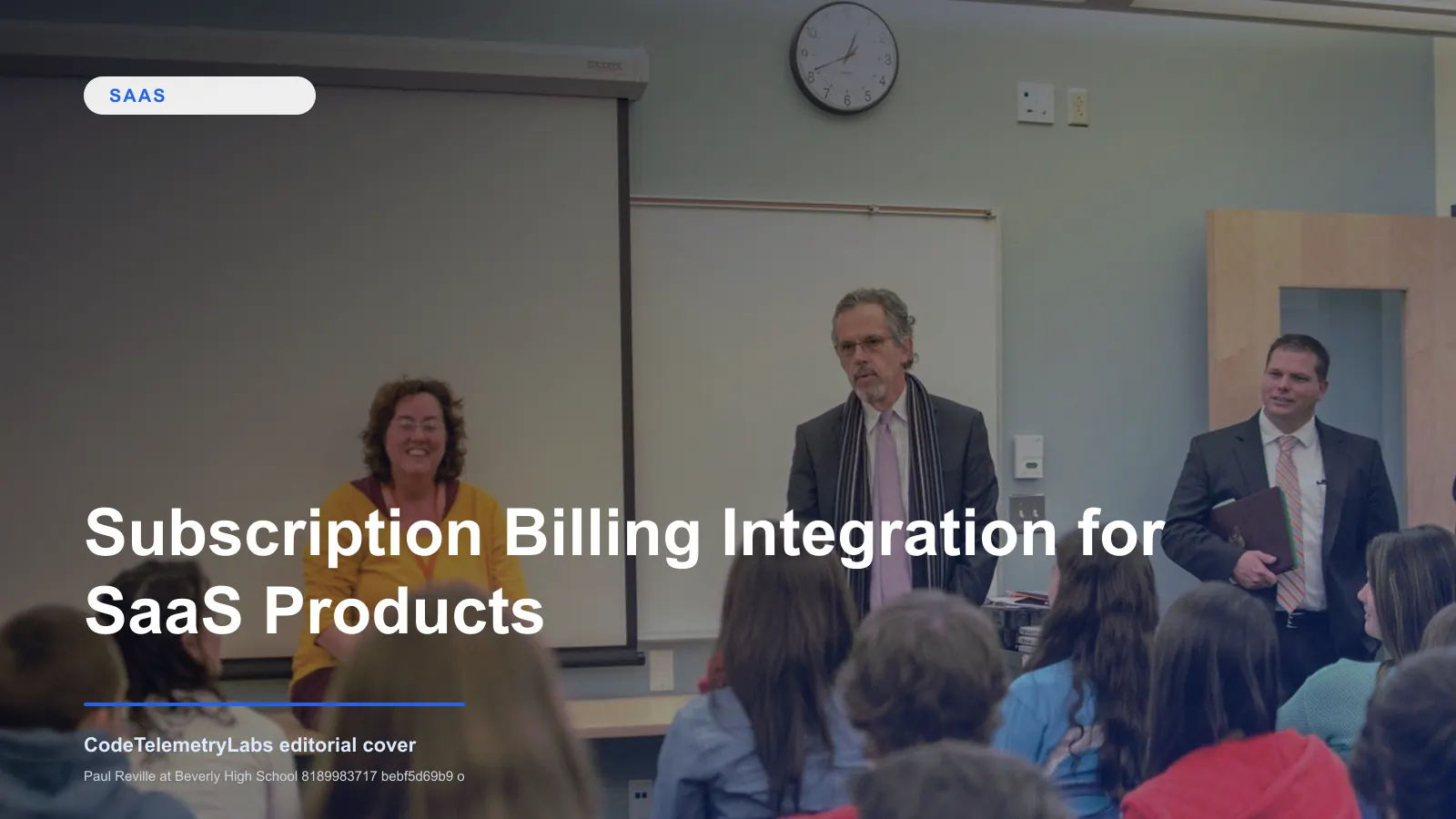 SAAS

Subscription Billing Integration for SaaS Products

CodeTelemetryLabs editorial cover

Paul Reville at Beverly High School 8189983717 bebf5d69b9 o